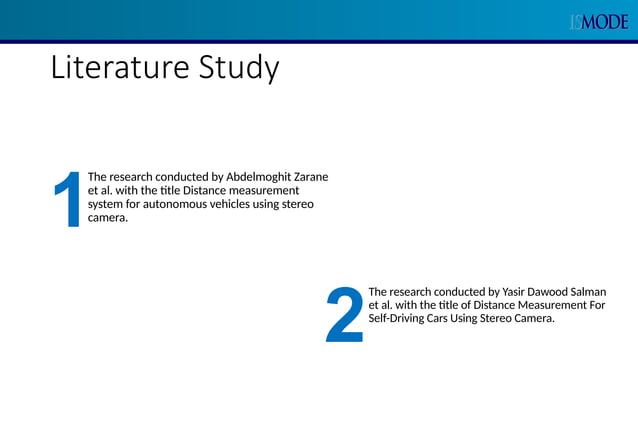 ISMODE

Literature Study

1

The research conducted by Abdelmoghit Zarane et al. with the title Distance measurement system for autonomous vehicles using stereo camera.

2

The research conducted by Yasir Dawood Salman et al. with the title of Distance Measurement For Self-Driving Cars Using Stereo Camera.